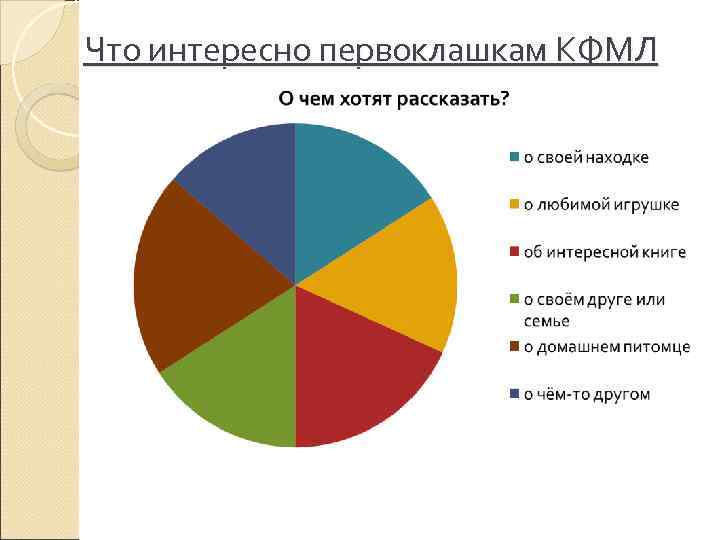 Что интересно первоклашкам КФМЛ

О чем хотят рассказать?

о своей находке
о любимой игрушке
об интересной книге
о своём друге или семье
о домашнем питомце
о чём-то другом